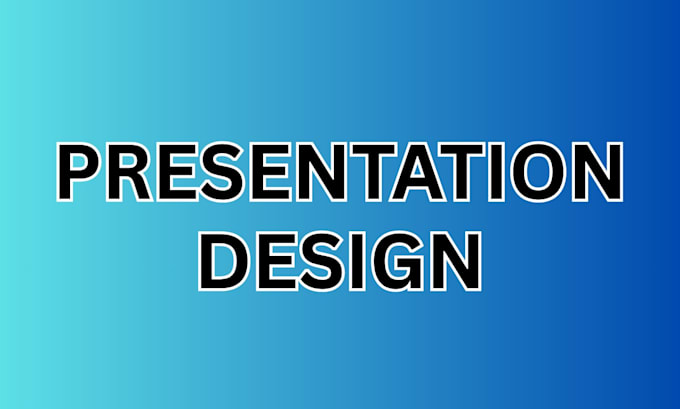 PRESENTATION
DESIGN